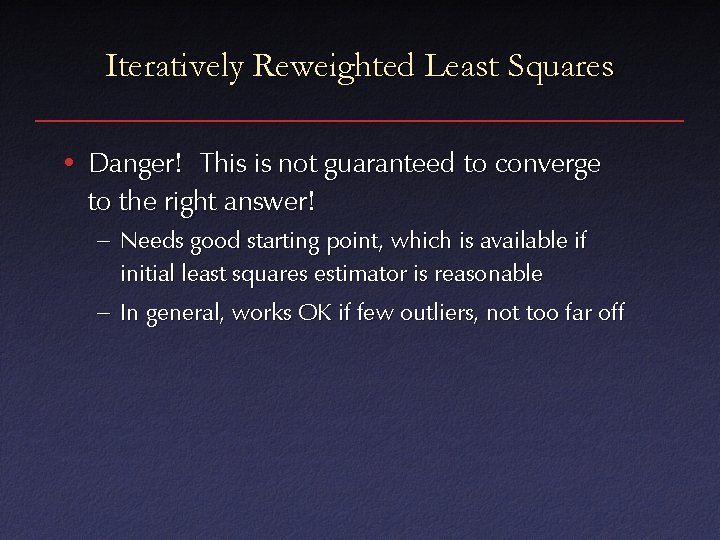 Iteratively Reweighted Least Squares

• Danger! This is not guaranteed to converge to the right answer!

– Needs good starting point, which is available if initial least squares estimator is reasonable

– In general, works OK if few outliers, not too far off